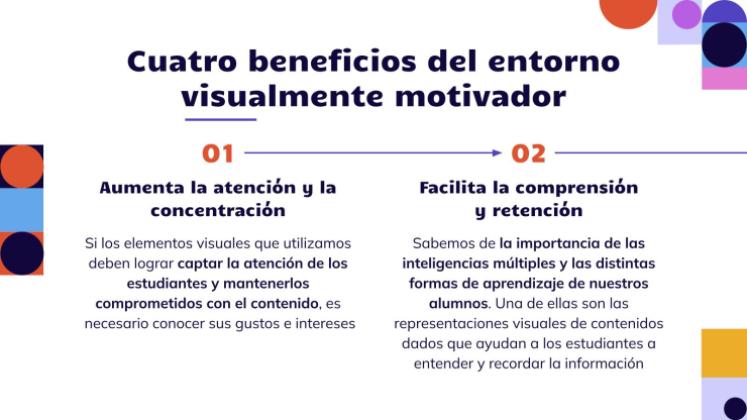 Cuatro beneficios del entorno visualmente motivador

01

Aumenta la atención y la concentración

Si los elementos visuales que utilizamos deben lograr captar la atención de los estudiantes y mantenerlos comprometidos con el contenido, es necesario conocer sus gustos e intereses

02

Facilita la comprensión y retención

Sabemos de la importancia de las inteligencias múltiples y las distintas formas de aprendizaje de nuestros alumnos. Una de ellas son las representaciones visuales de contenidos dados que ayudan a los estudiantes a entender y recordar la información